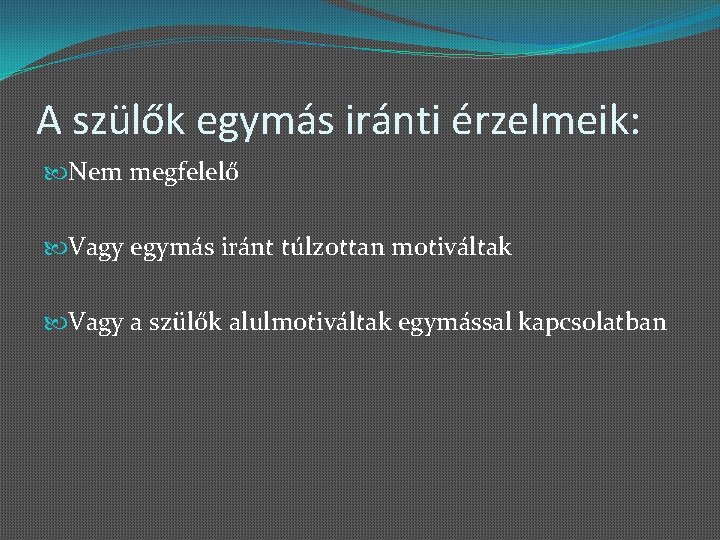 A szülők egymás iránti érzelmeik:

Nem megfelelő

Vagy egymás iránt túlzottan motiváltak

Vagy a szülők alulmotiváltak egymással kapcsolatban